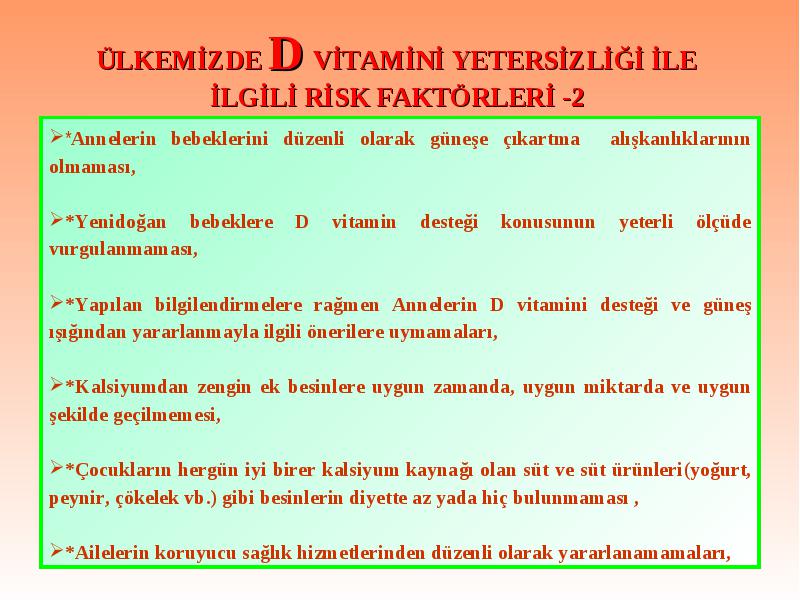 ÜLKEMİZDE D VİTAMİNİ YETERSİZLİĞİ İLE İLGİLİ RİSK FAKTÖRLERİ -2

➢*Annelerin bebeklerini düzenli olarak güneşe çıkartma alışkanlıklarının olmaması,

➢*Yenidoğan bebeklere D vitamin desteği konusunun yeterli ölçüde vurgulanmaması,

➢*Yapılan bilgilendirmelere rağmen Annelerin D vitamini desteği ve güneş ışığından yararlanmayla ilgili önerilere uymamaları,

➢*Kalsiyumdan zengin ek besinlere uygun zamanda, uygun miktarda ve uygun şekilde geçilmemesi,

➢*Çocukların hergün iyi birer kalsiyum kaynağı olan süt ve süt ürünleri(yoğurt, peynir, çökelek vb.) gibi besinlerin diyette az yada hiç bulunmaması ,

➢*Ailelerin koruyucu sağlık hizmetlerinden düzenli olarak yararlanamamaları,